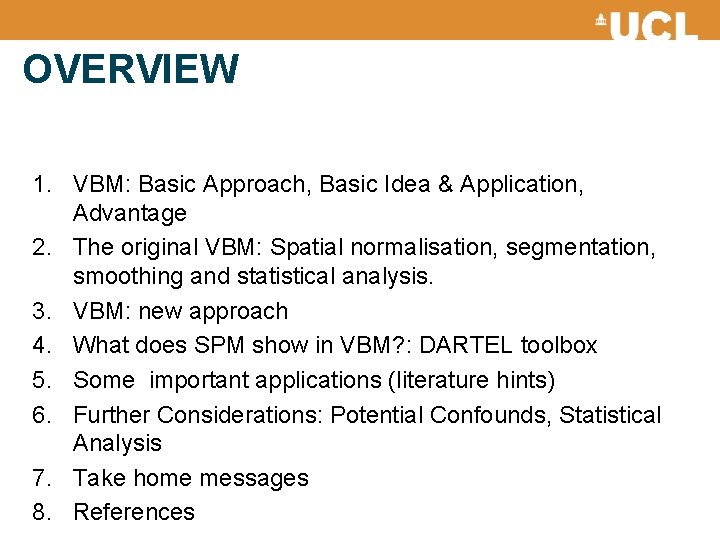 UCL

OVERVIEW

1. VBM: Basic Approach, Basic Idea & Application, Advantage
2. The original VBM: Spatial normalisation, segmentation, smoothing and statistical analysis.
3. VBM: new approach
4. What does SPM show in VBM?: DARTEL toolbox
5. Some important applications (literature hints)
6. Further Considerations: Potential Confounds, Statistical Analysis
7. Take home messages
8. References